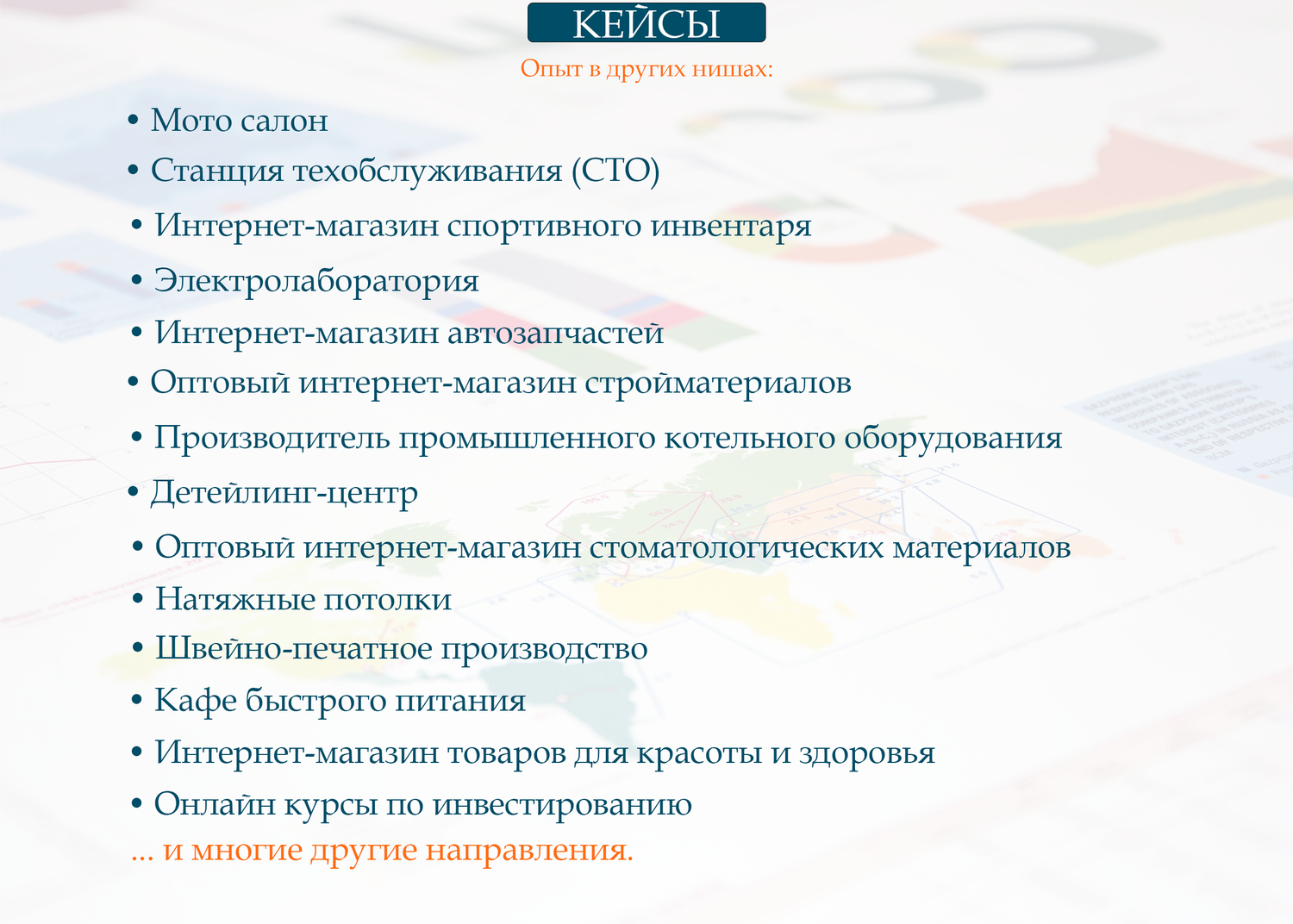 КЕЙСЫ

Опыт в других нишах:

• Мото салон
• Станция техобслуживания (СТО)
• Интернет-магазин спортивного инвентаря
• Электролаборатория
• Интернет-магазин автозапчастей
• Оптовый интернет-магазин стройматериалов
• Производитель промышленного котельного оборудования
• Детейлинг-центр
• Оптовый интернет-магазин стоматологических материалов
• Натяжные потолки
• Швейно-печатное производство
• Кафе быстрого питания
• Интернет-магазин товаров для красоты и здоровья
• Онлайн курсы по инвестированию

... и многие другие направления.